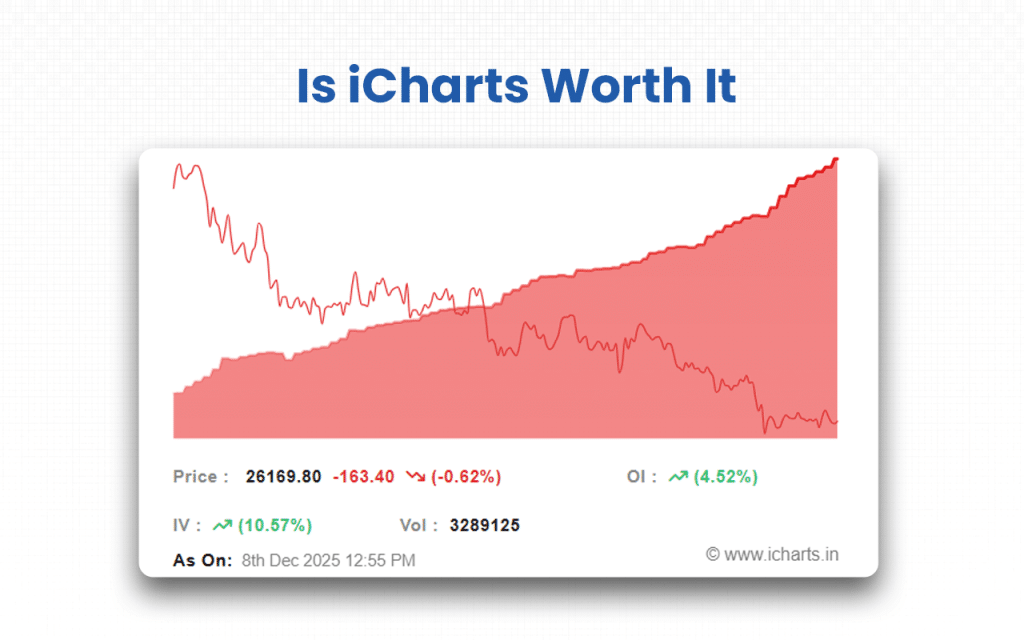 Is iCharts Worth It

Price : 26169.80 -163.40 (-0.62%) OI : (4.52%)

IV : (10.57%) Vol : 3289125

As On: 8th Dec 2025 12:55 PM © www.icharts.in